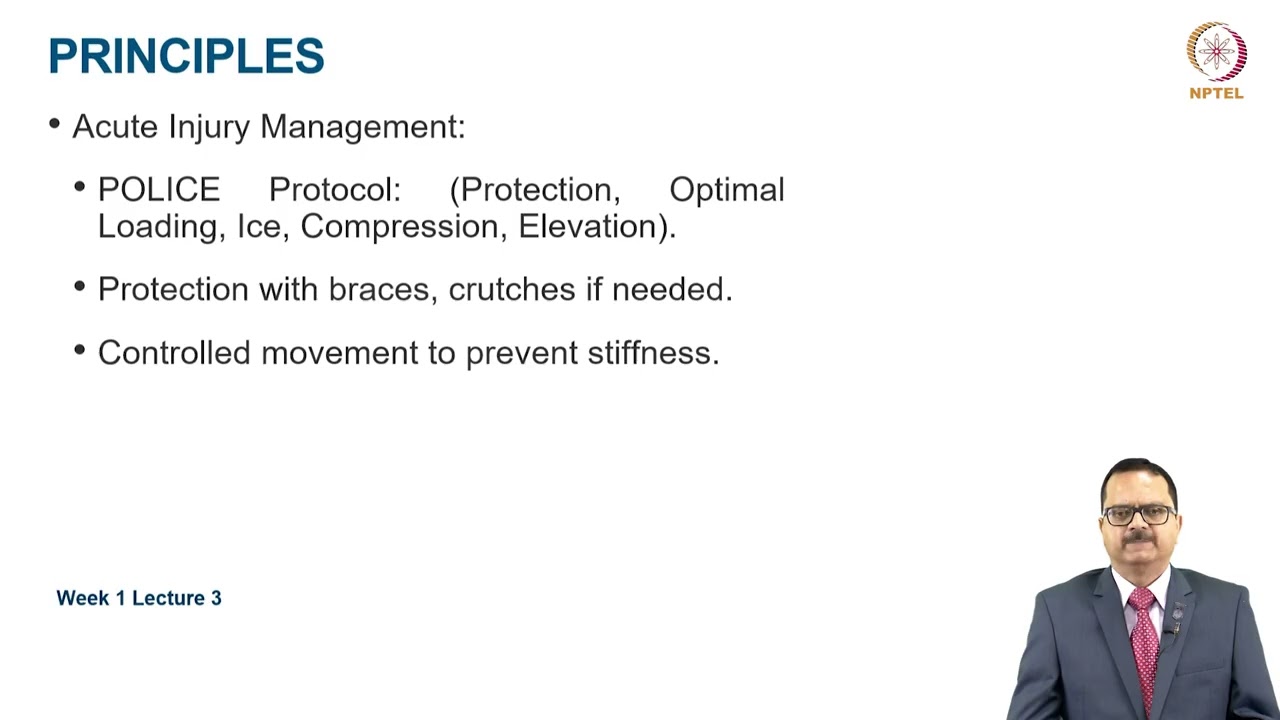 PRINCIPLES

NPTEL

• Acute Injury Management:

• POLICE Protocol: (Protection, Optimal Loading, Ice, Compression, Elevation).

• Protection with braces, crutches if needed.

• Controlled movement to prevent stiffness.

Week 1 Lecture 3